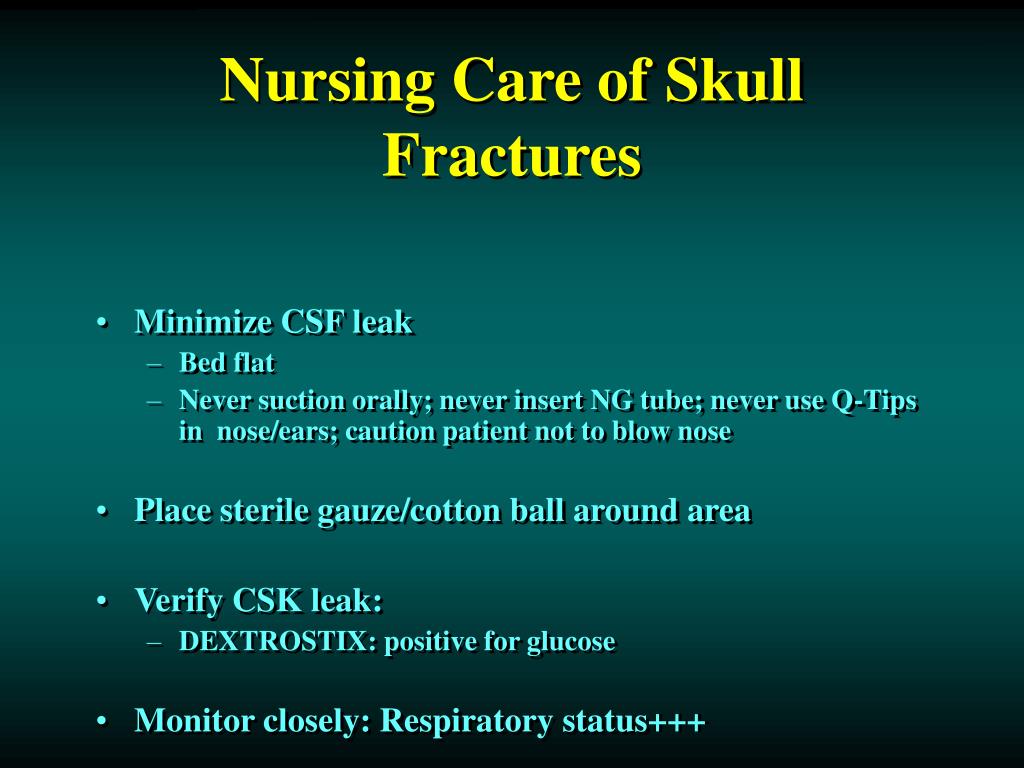 Nursing Care of Skull Fractures

• Minimize CSF leak
– Bed flat
– Never suction orally; never insert NG tube; never use Q-Tips in nose/ears; caution patient not to blow nose

• Place sterile gauze/cotton ball around area

• Verify CSK leak:
– DEXTROSTIX: positive for glucose

• Monitor closely: Respiratory status+++